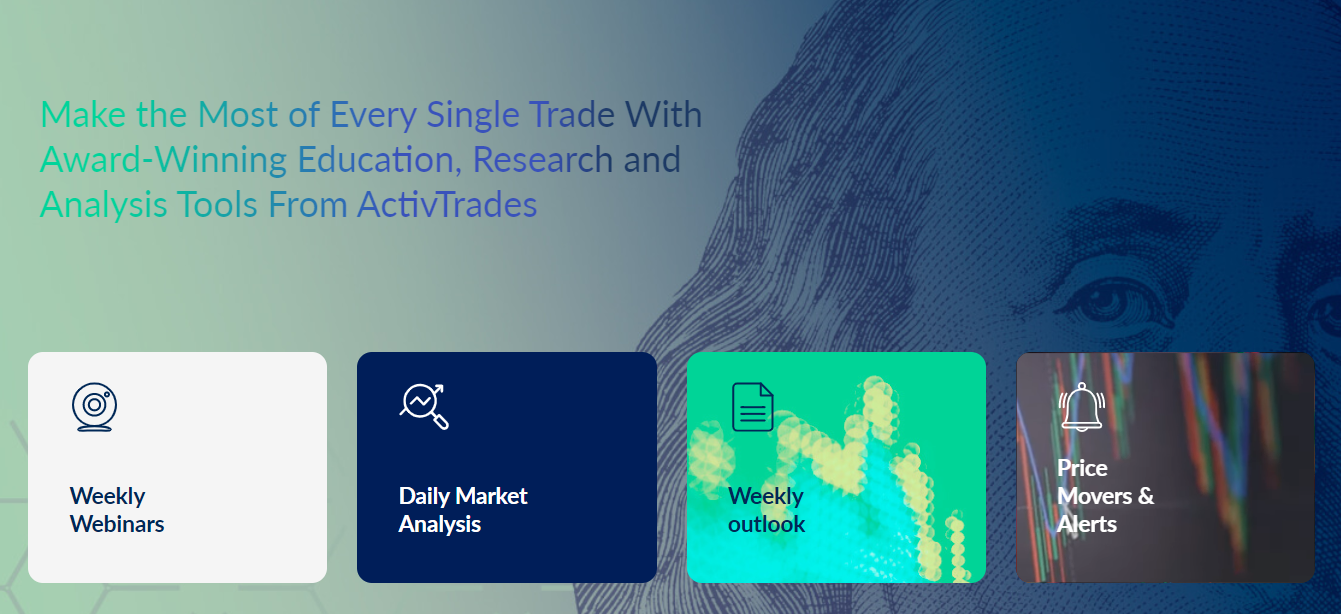 Make the Most of Every Single Trade With Award-Winning Education, Research and Analysis Tools From ActivTrades

Weekly Webinars

Daily Market Analysis

Weekly outlook

Price Movers & Alerts